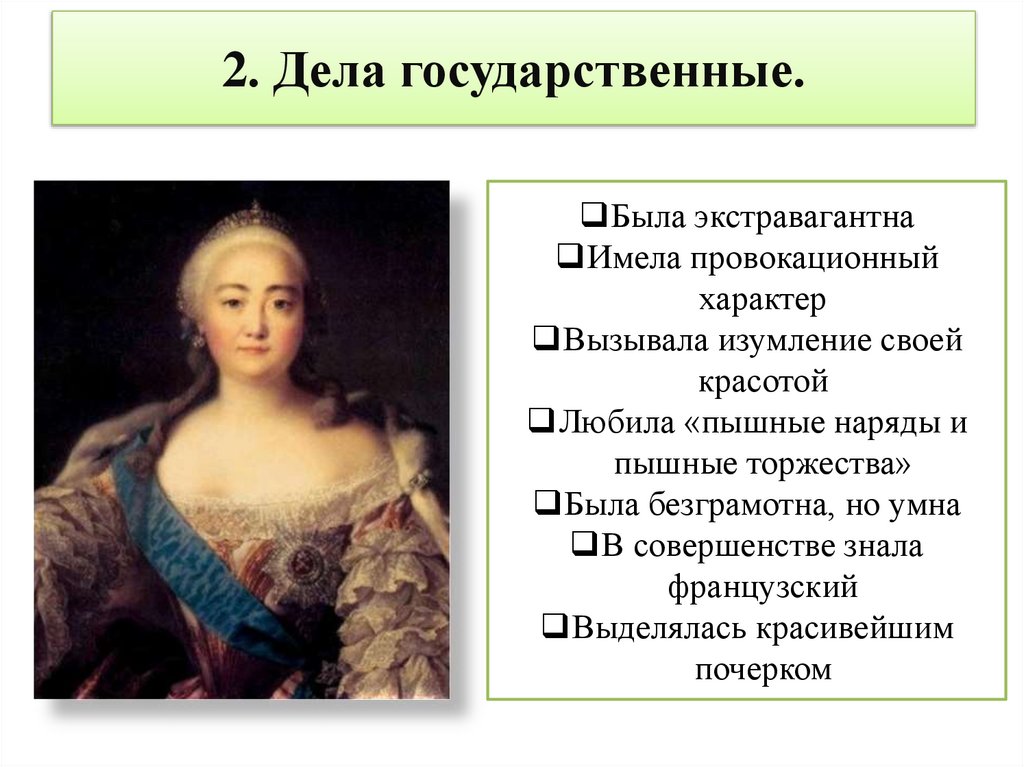 2. Дела государственные.

❑Была экстравагантна
❑Имела провокационный характер
❑Вызывала изумление своей красотой
❑Любила «пышные наряды и пышные торжества»
❑Была безграмотна, но умна
❑В совершенстве знала французский
❑Выделялась красивейшим почерком